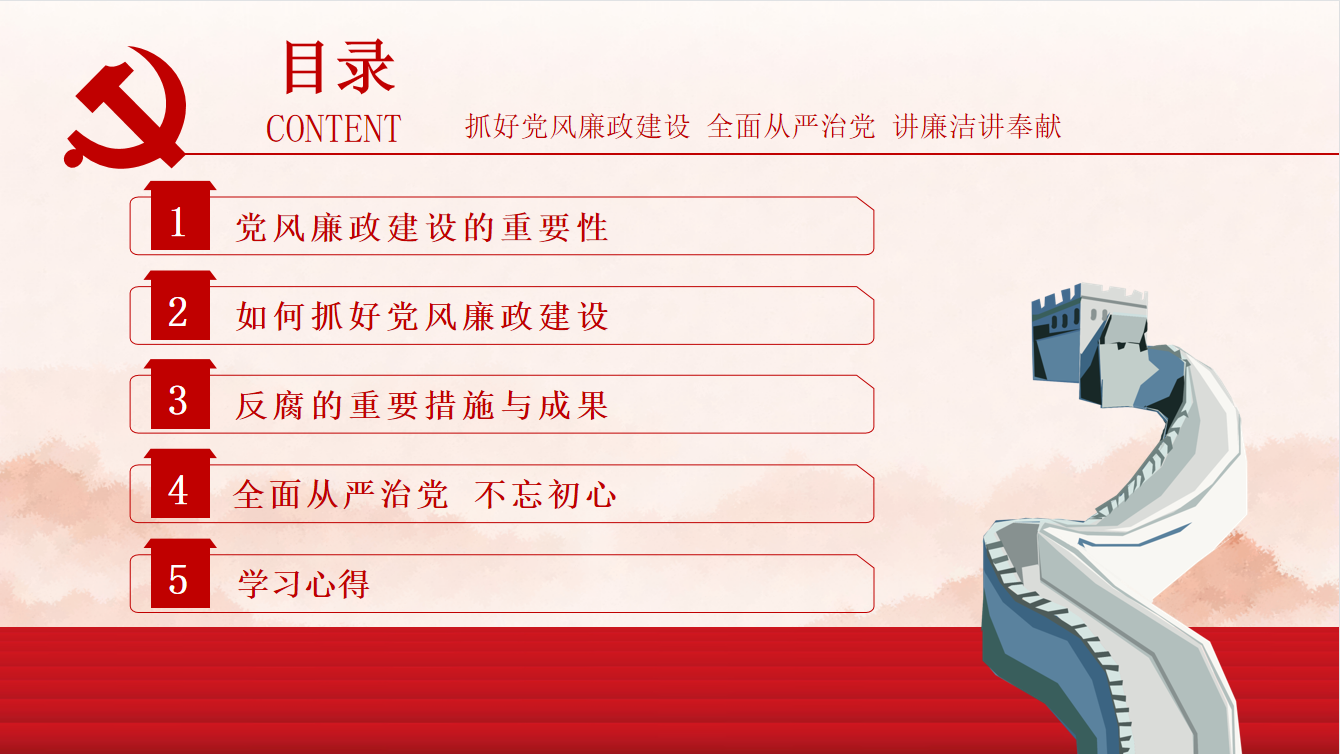 目录

CONTENT

抓好党风廉政建设 全面从严治党 讲廉洁讲奉献

1 党风廉政建设的重要性

2 如何抓好党风廉政建设

3 反腐的重要措施与成果

4 全面从严治党 不忘初心

5 学习心得